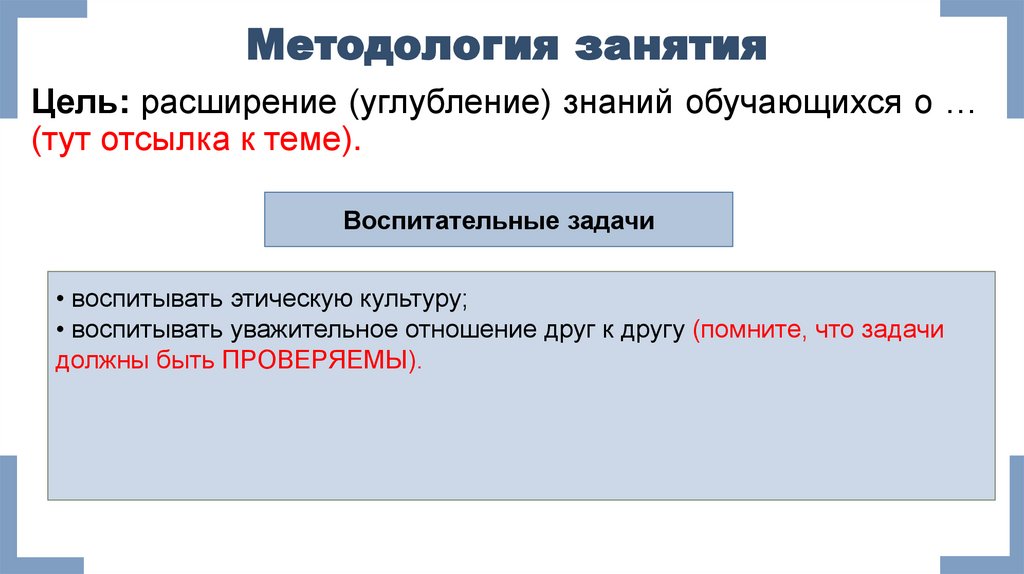 Методология занятия

Цель: расширение (углубление) знаний обучающихся о … (тут отсылка к теме).

Воспитательные задачи

• воспитывать этическую культуру;
• воспитывать уважительное отношение друг к другу (помните, что задачи должны быть ПРОВЕРЯЕМЫ).